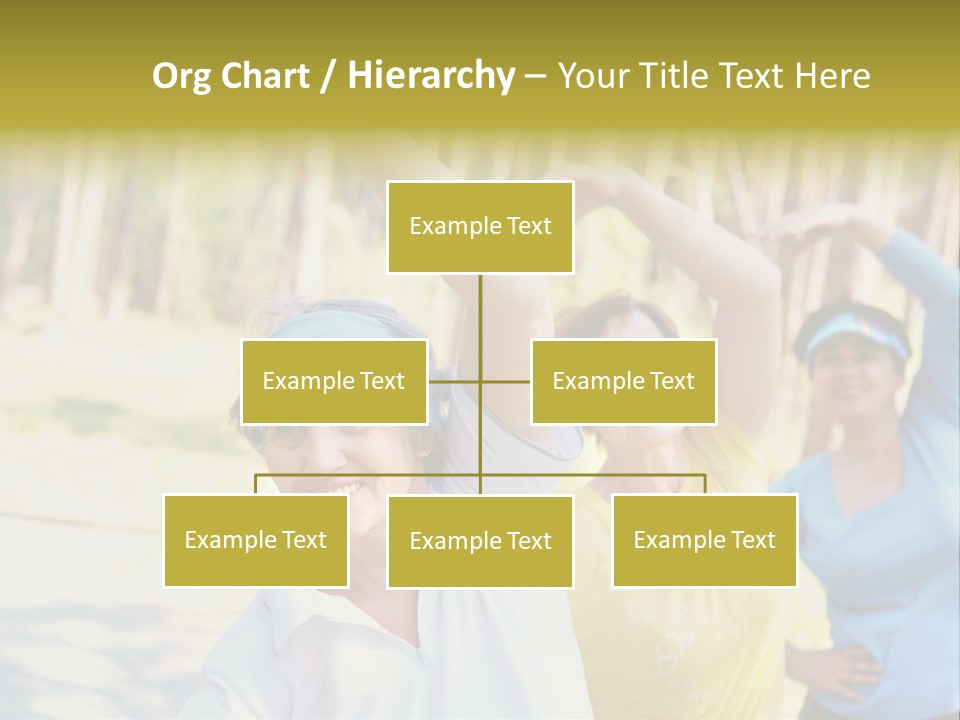 Org Chart / Hierarchy – Your Title Text Here

Example Text

Example Text

Example Text

Example Text

Example Text

Example Text